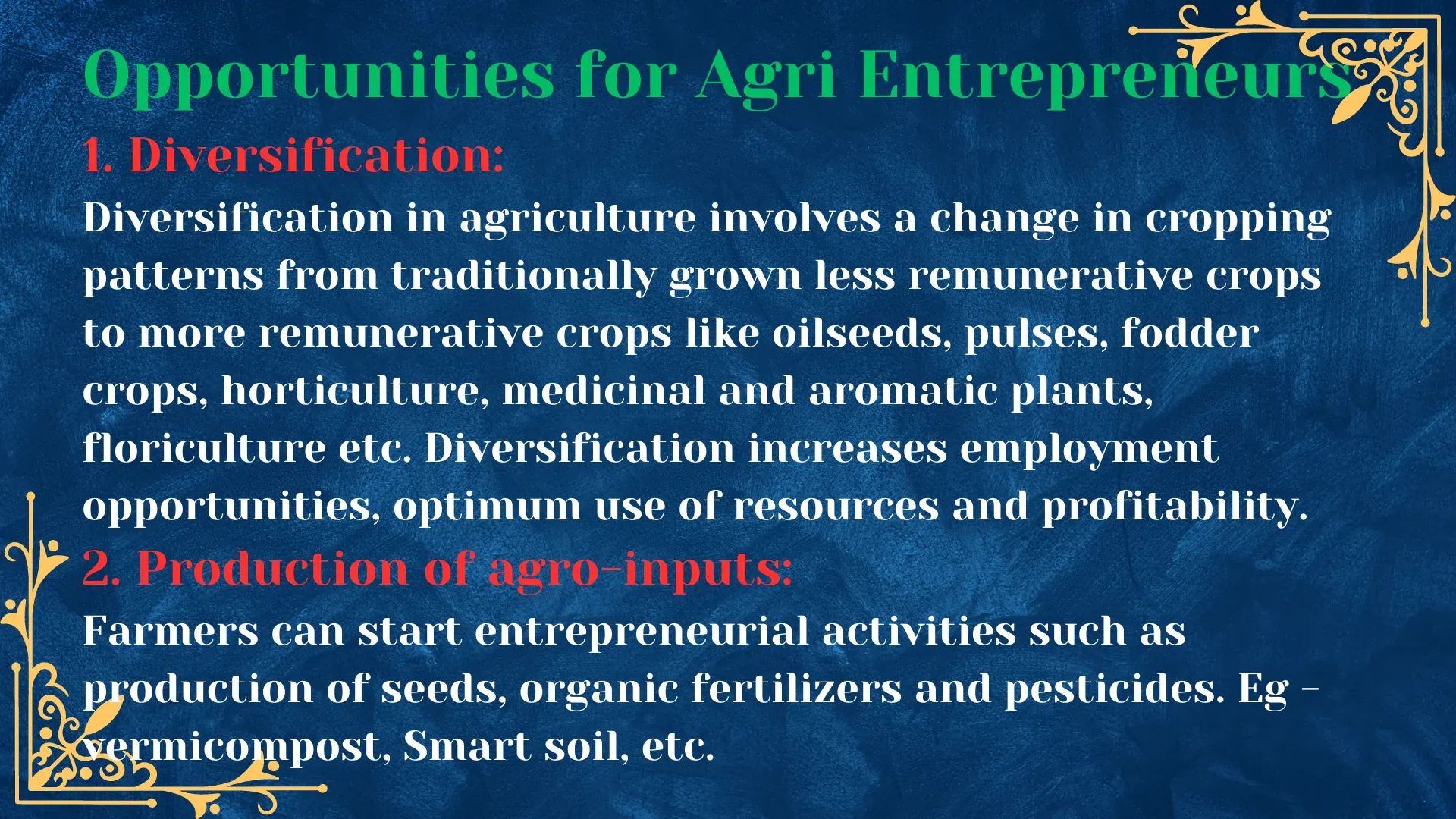 Opportunities for Agri Entrepreneurs

1. Diversification:

Diversification in agriculture involves a change in cropping patterns from traditionally grown less remunerative crops to more remunerative crops like oilseeds, pulses, fodder crops, horticulture, medicinal and aromatic plants, floriculture etc. Diversification increases employment opportunities, optimum use of resources and profitability.

2. Production of agro-inputs:

Farmers can start entrepreneurial activities such as production of seeds, organic fertilizers and pesticides. Eg - vermicompost, Smart soil, etc.